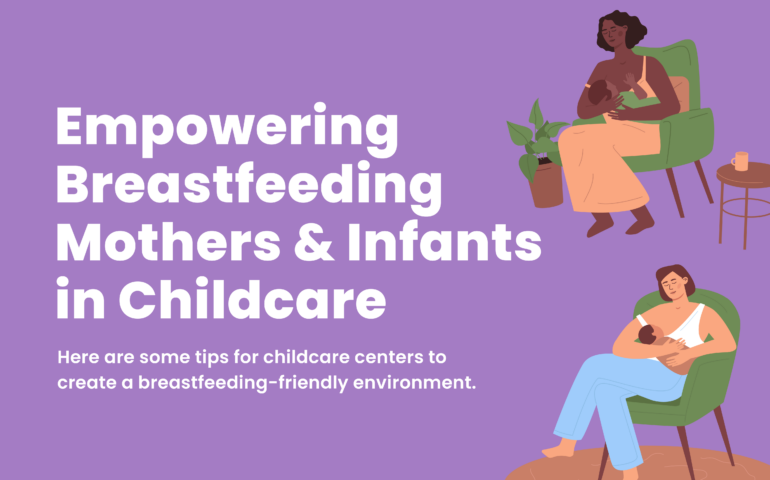 Empowering Breastfeeding Mothers & Infants in Childcare

Here are some tips for childcare centers to create a breastfeeding-friendly environment.